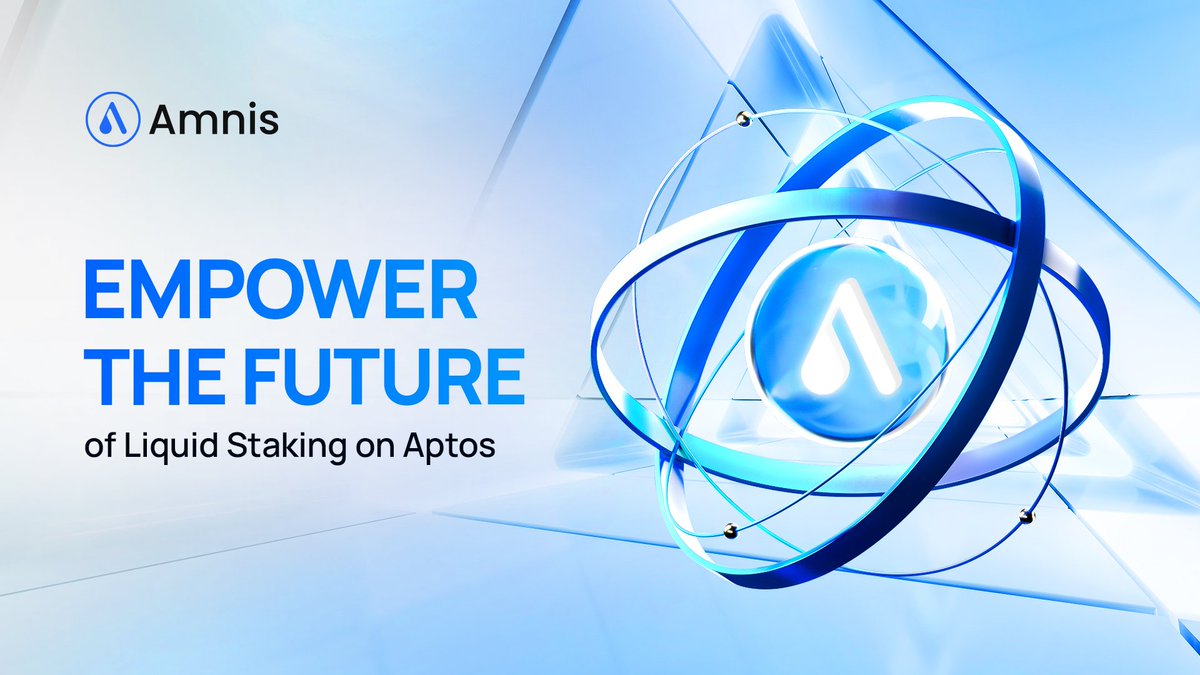 Amnis

EMPOWER THE FUTURE

of Liquid Staking on Aptos